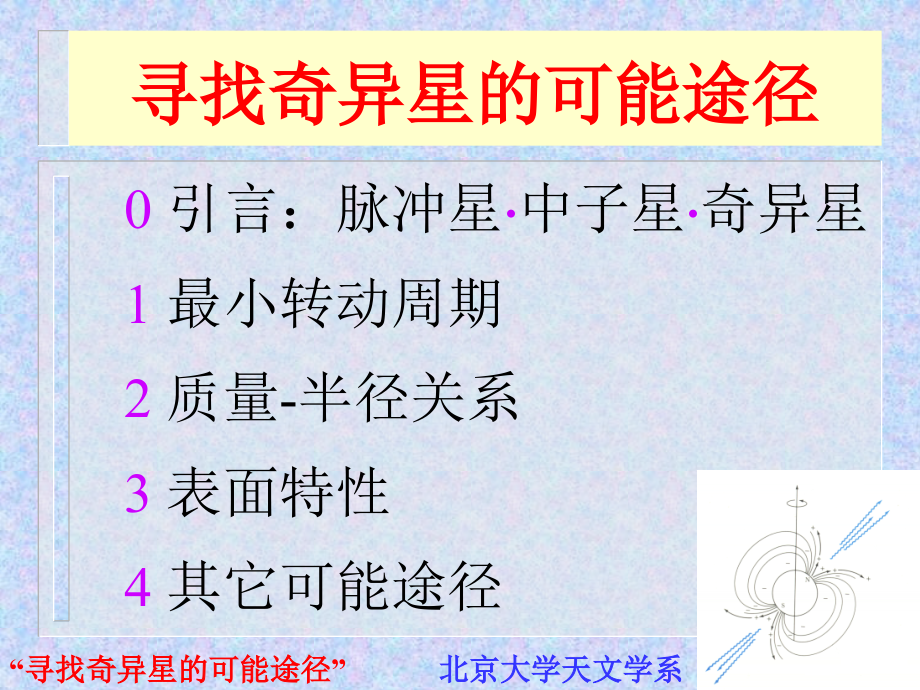 寻找奇异星的可能途径

0 引言：脉冲星·中子星·奇异星

1 最小转动周期

2 质量-半径关系

3 表面特性

4 其它可能途径

“寻找奇异星的可能途径”　北京大学天文学系